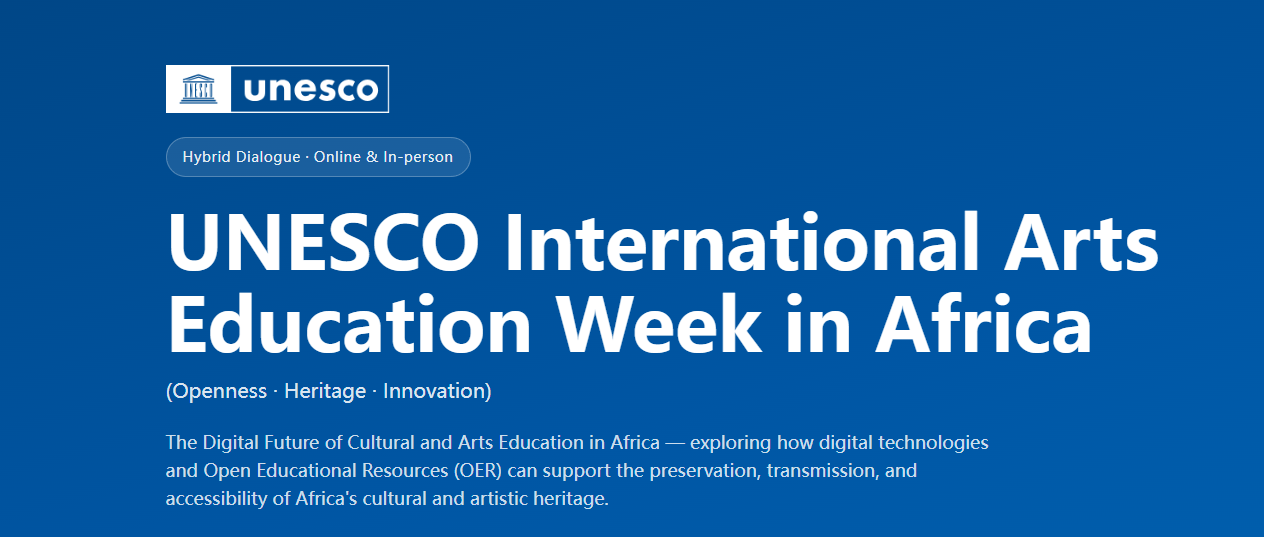 unesco

Hybrid Dialogue · Online & In-person

UNESCO International Arts Education Week in Africa

(Openness · Heritage · Innovation)

The Digital Future of Cultural and Arts Education in Africa — exploring how digital technologies and Open Educational Resources (OER) can support the preservation, transmission, and accessibility of Africa's cultural and artistic heritage.